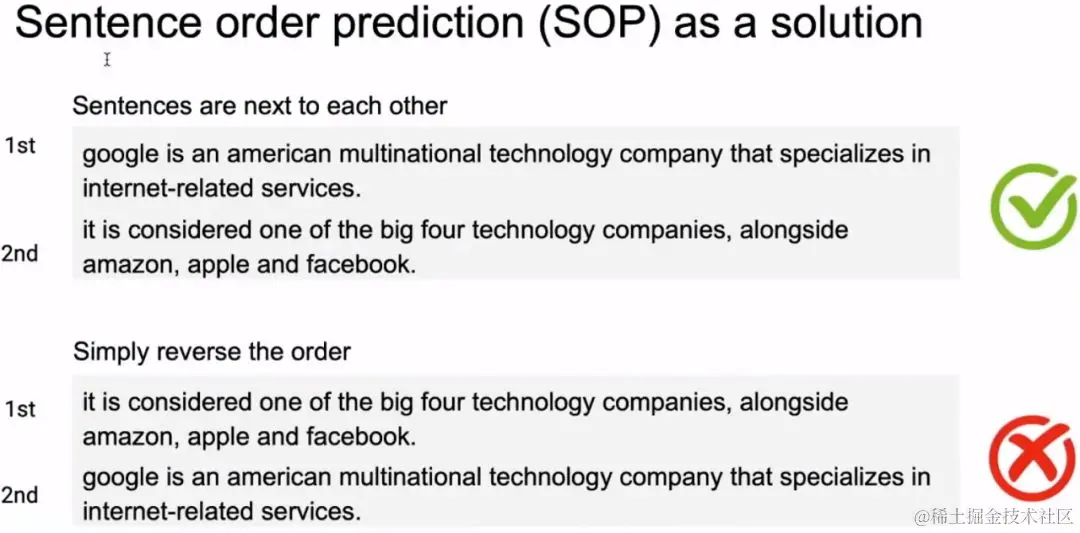 Sentence order prediction (SOP) as a solution

Sentences are next to each other

1st

google is an american multinational technology company that specializes in internet-related services.

2nd

it is considered one of the big four technology companies, alongside amazon, apple and facebook.

Simply reverse the order

1st

it is considered one of the big four technology companies, alongside amazon, apple and facebook.

2nd

google is an american multinational technology company that specializes in internet-related services.

@稀土掘金技术社区